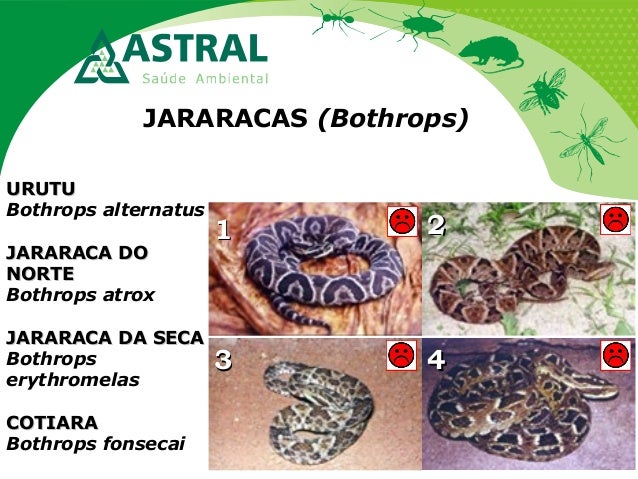 ASTRAL
Saúde Ambiental

JARARACAS (Bothrops)

URUTU
Bothrops alternatus

JARARACA DO NORTE
Bothrops atrox

JARARACA DA SECA
Bothrops erythromelas

COTIARA
Bothrops fonsecai

1

2

3

4